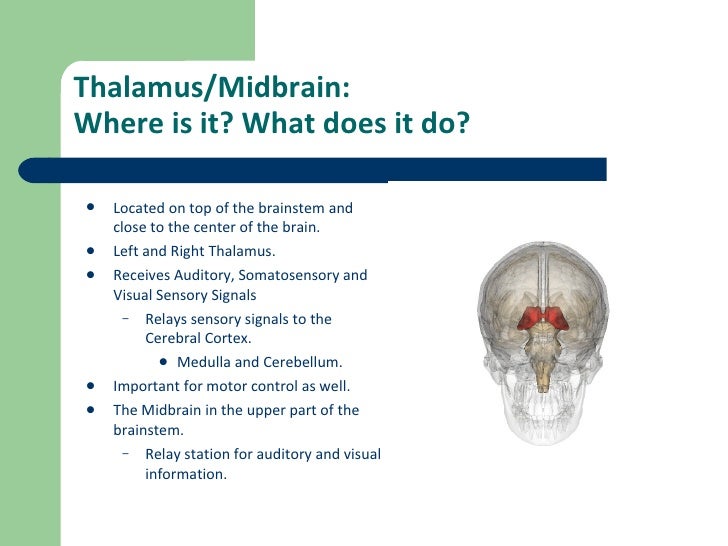 Thalamus/Midbrain:
Where is it? What does it do?

- Located on top of the brainstem and close to the center of the brain.
- Left and Right Thalamus.
- Receives Auditory, Somatosensory and Visual Sensory Signals
  - Relays sensory signals to the Cerebral Cortex.
    - Medulla and Cerebellum.
- Important for motor control as well.
- The Midbrain in the upper part of the brainstem.
  - Relay station for auditory and visual information.